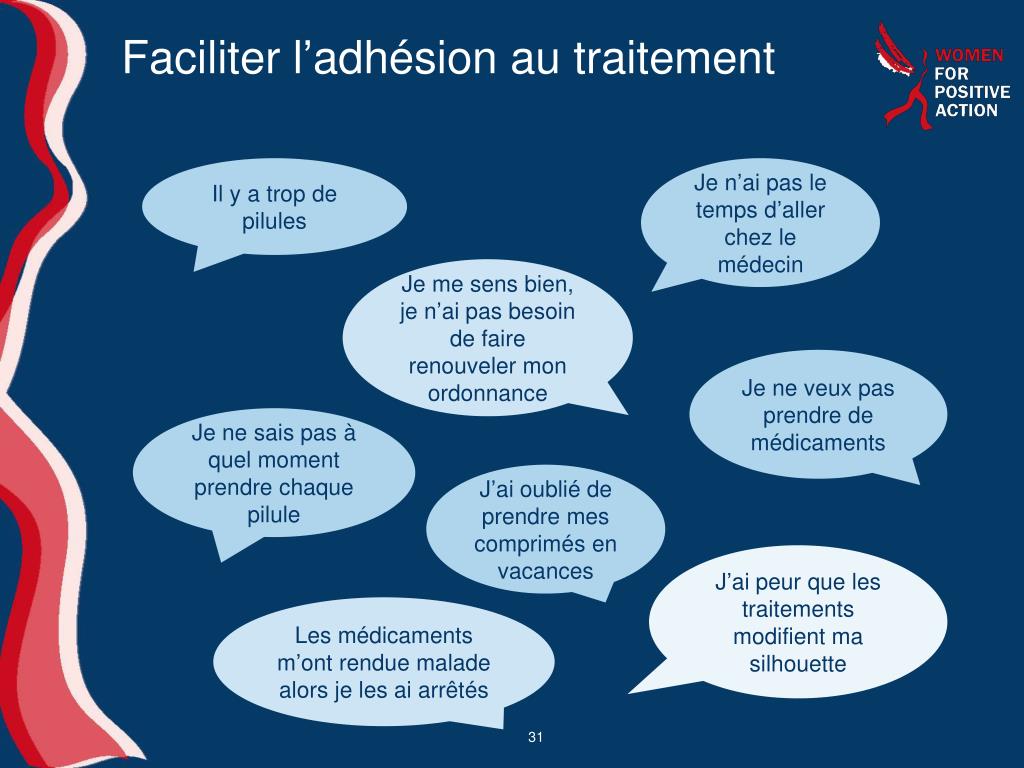 Faciliter l’adhésion au traitement

WOMEN FOR POSITIVE ACTION

Il y a trop de pilules

Je n’ai pas le temps d’aller chez le médecin

Je me sens bien, je n’ai pas besoin de faire renouveler mon ordonnance

Je ne veux pas prendre de médicaments

Je ne sais pas à quel moment prendre chaque pilule

J’ai oublié de prendre mes comprimés en vacances

J’ai peur que les traitements modifient ma silhouette

Les médicaments m’ont rendue malade alors je les ai arrêtés

31